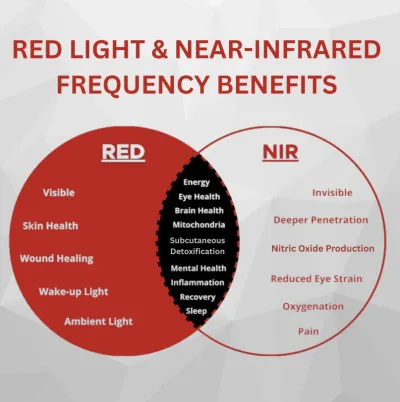 RED LIGHT & NEAR-INFRARED FREQUENCY BENEFITS

RED

Visible

Skin Health

Wound Healing

Wake-up Light

Ambient Light

Energy
Eye Health
Brain Health
Mitochondria
Subcutaneous Detoxification
Mental Health
Inflammation
Recovery
Sleep

NIR

Invisible

Deeper Penetration

Nitric Oxide Production

Reduced Eye Strain

Oxygenation

Pain